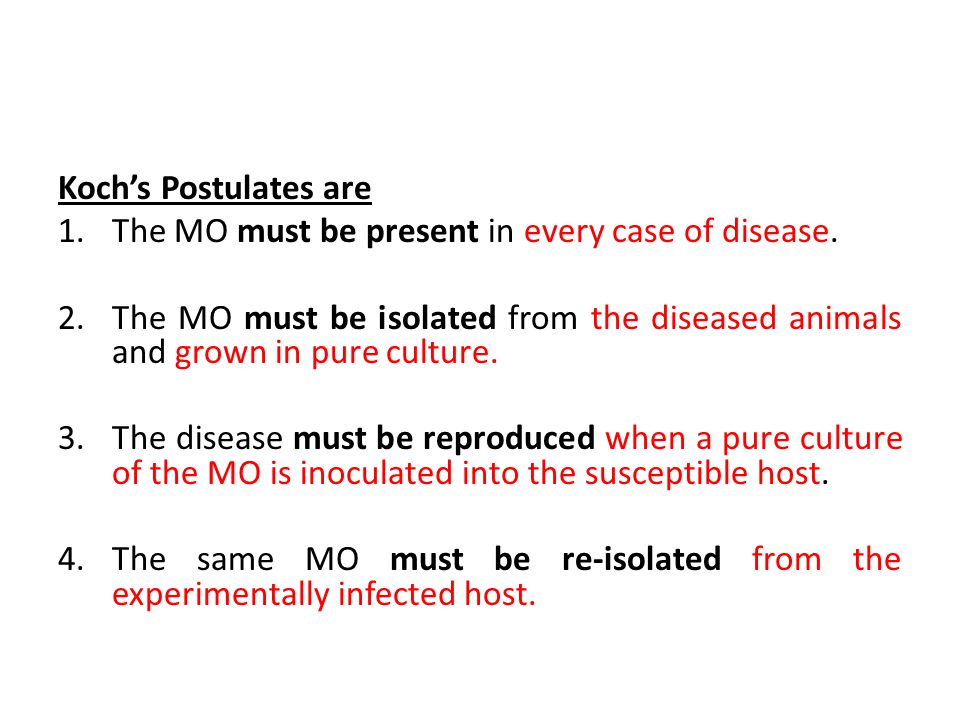 Koch's Postulates are

1. The MO must be present in every case of disease.

2. The MO must be isolated from the diseased animals and grown in pure culture.

3. The disease must be reproduced when a pure culture of the MO is inoculated into the susceptible host.

4. The same MO must be re-isolated from the experimentally infected host.